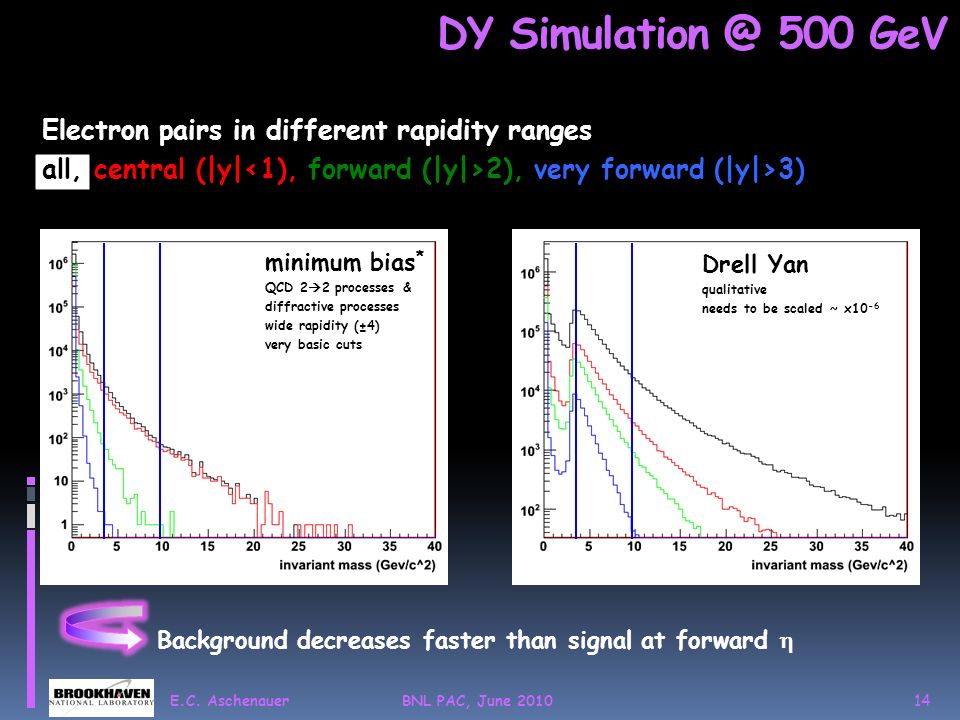 DY Simulation @ 500 GeV

Electron pairs in different rapidity ranges
all, central (|y|<1), forward (|y|>2), very forward (|y|>3)

minimum bias*
QCD 2→2 processes & diffractive processes
wide rapidity (±4)
very basic cuts

$10^6$
$10^5$
$10^4$
$10^3$
$10^2$
10
1
0 5 10 15 20 25 30 35 40
invariant mass (Gev/c^2)

Drell Yan
qualitative
needs to be scaled ~ x$10^{-6}$

$10^6$
$10^5$
$10^4$
$10^3$
$10^2$
0 5 10 15 20 25 30 35 40
invariant mass (Gev/c^2)

Background decreases faster than signal at forward η

BROOKHAVEN NATIONAL LABORATORY
E.C. Aschenauer
BNL PAC, June 2010
14